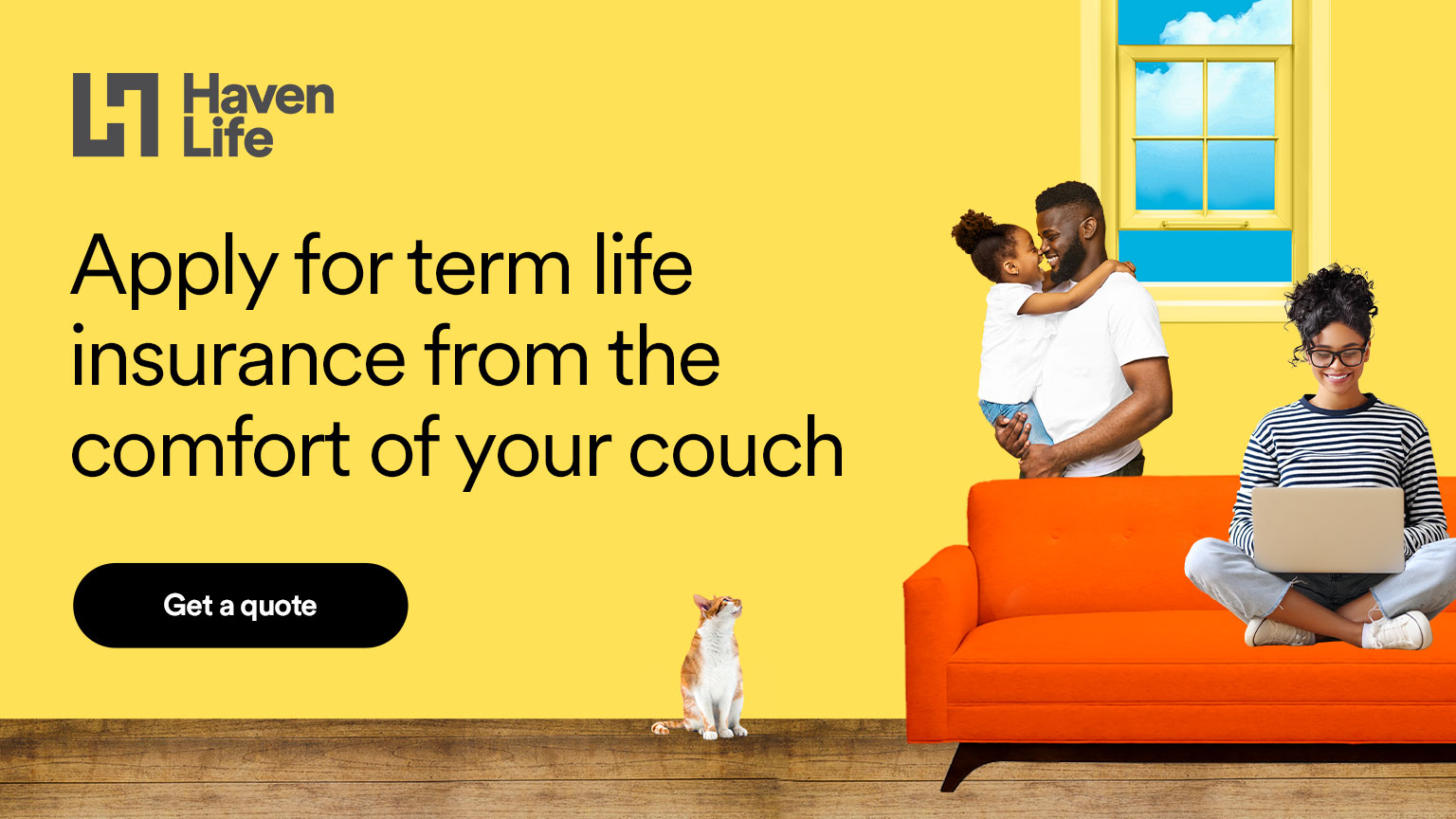 Haven Life

Apply for term life insurance from the comfort of your couch

Get a quote